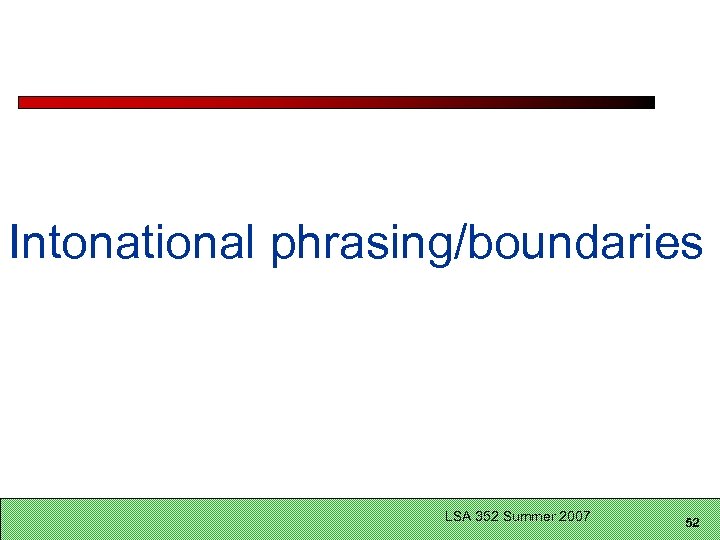 Intonational phrasing/boundaries

LSA 352 Summer 2007

52